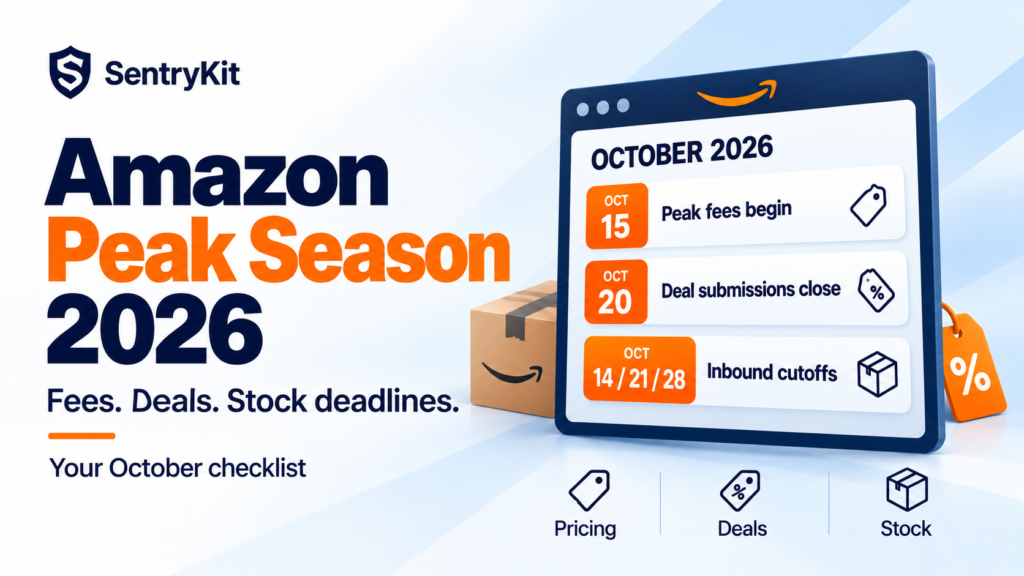 SentryKit

Amazon Peak Season 2026

Fees. Deals. Stock deadlines.

Your October checklist

OCTOBER 2026

OCT 15 Peak fees begin

OCT 20 Deal submissions close

OCT 14 / 21 / 28 Inbound cutoffs

%

Pricing

Deals

Stock